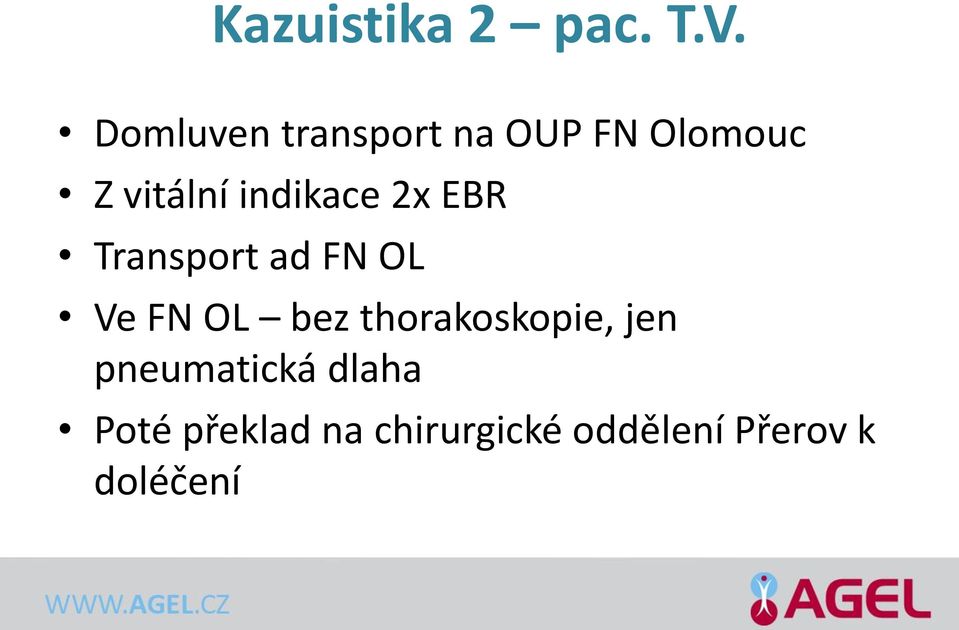 Kazuistika 2 – pac. T.V.

• Domluven transport na OUP FN Olomouc
• Z vitální indikace 2x EBR
• Transport ad FN OL
• Ve FN OL – bez thorakoskopie, jen pneumatická dlaha
• Poté překlad na chirurgické oddělení Přerov k doléčení

WWW.AGEL.CZ

AGEL